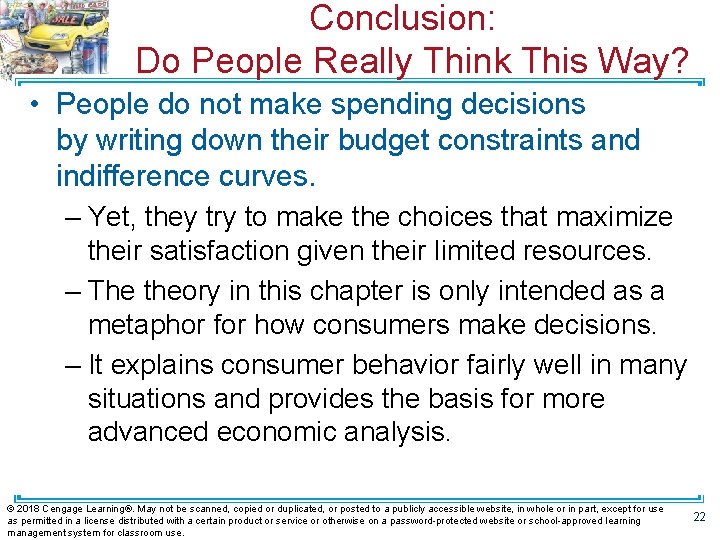 SALE

Conclusion:
Do People Really Think This Way?

• People do not make spending decisions by writing down their budget constraints and indifference curves.
– Yet, they try to make the choices that maximize their satisfaction given their limited resources.
– The theory in this chapter is only intended as a metaphor for how consumers make decisions.
– It explains consumer behavior fairly well in many situations and provides the basis for more advanced economic analysis.

© 2018 Cengage Learning®. May not be scanned, copied or duplicated, or posted to a publicly accessible website, in whole or in part, except for use as permitted in a license distributed with a certain product or service or otherwise on a password-protected website or school-approved learning management system for classroom use.

22